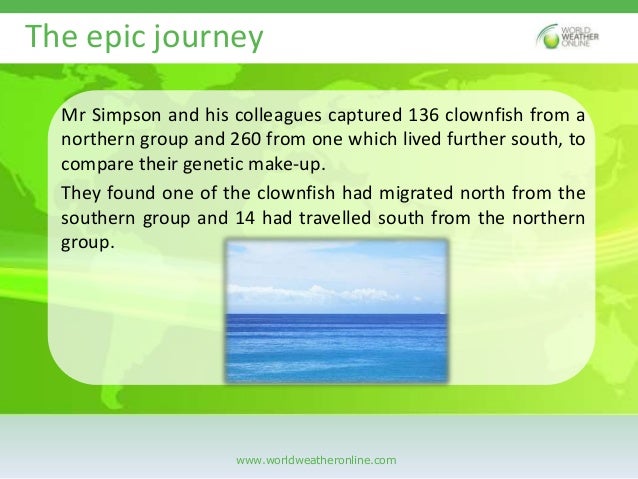 The epic journey

WORLD WEATHER ONLINE

Mr Simpson and his colleagues captured 136 clownfish from a northern group and 260 from one which lived further south, to compare their genetic make-up.

They found one of the clownfish had migrated north from the southern group and 14 had travelled south from the northern group.

www.worldweatheronline.com